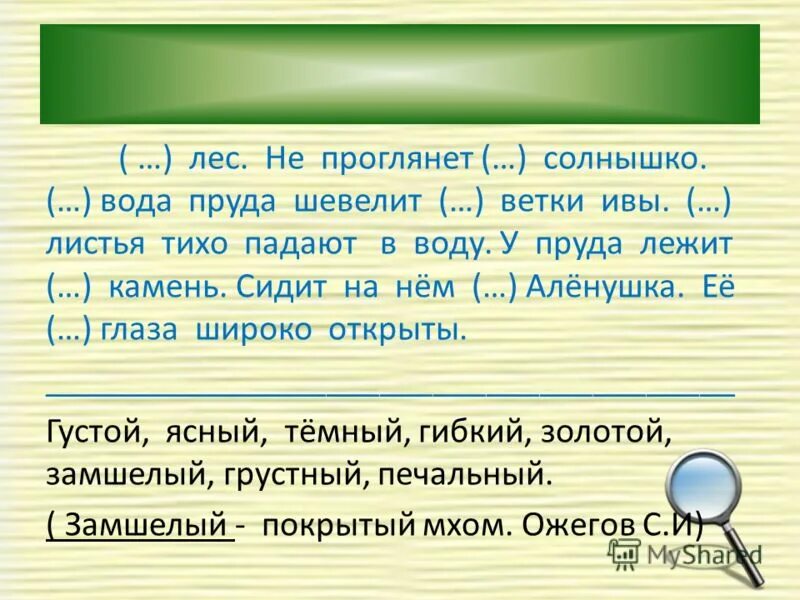 ( …) лес. Не проглянет (…) солнышко. (…) вода пруда шевелит (…) ветки ивы. (…) листья тихо падают в воду. У пруда лежит (…) камень. Сидит на нём (…) Алёнушка. Её (…) глаза широко открыты.

Густой, ясный, тёмный, гибкий, золотой, замшелый, грустный, печальный.

( Замшелый - покрытый мхом. Ожегов С.И)

MyShared